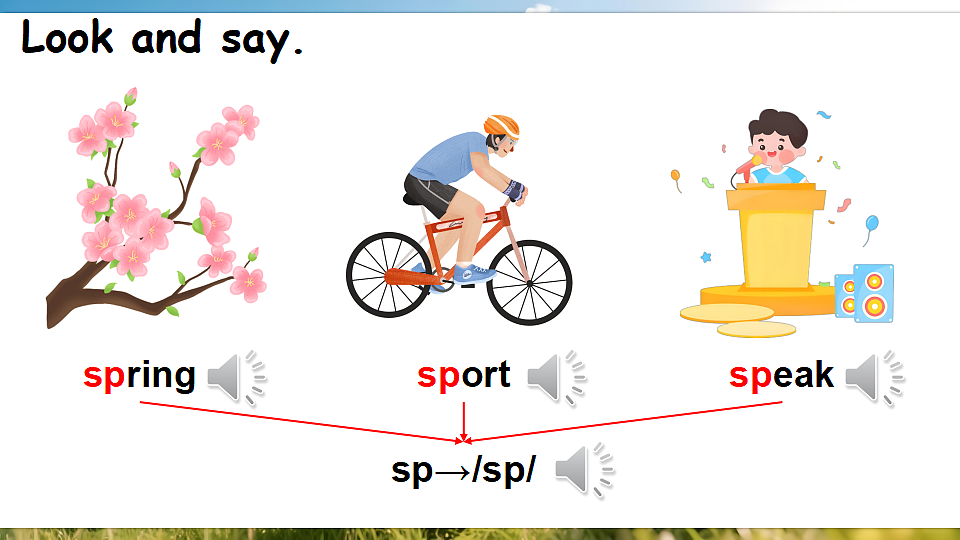 Look and say.

spring

sport

speak

sp→/sp/